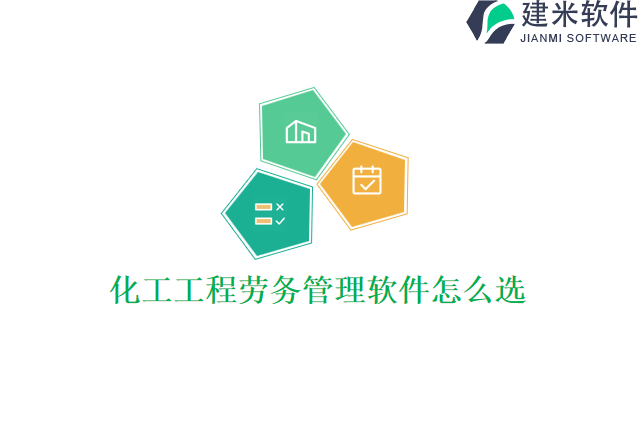 建米软件
JIANMI SOFTWARE

化工工程劳务管理软件怎么选